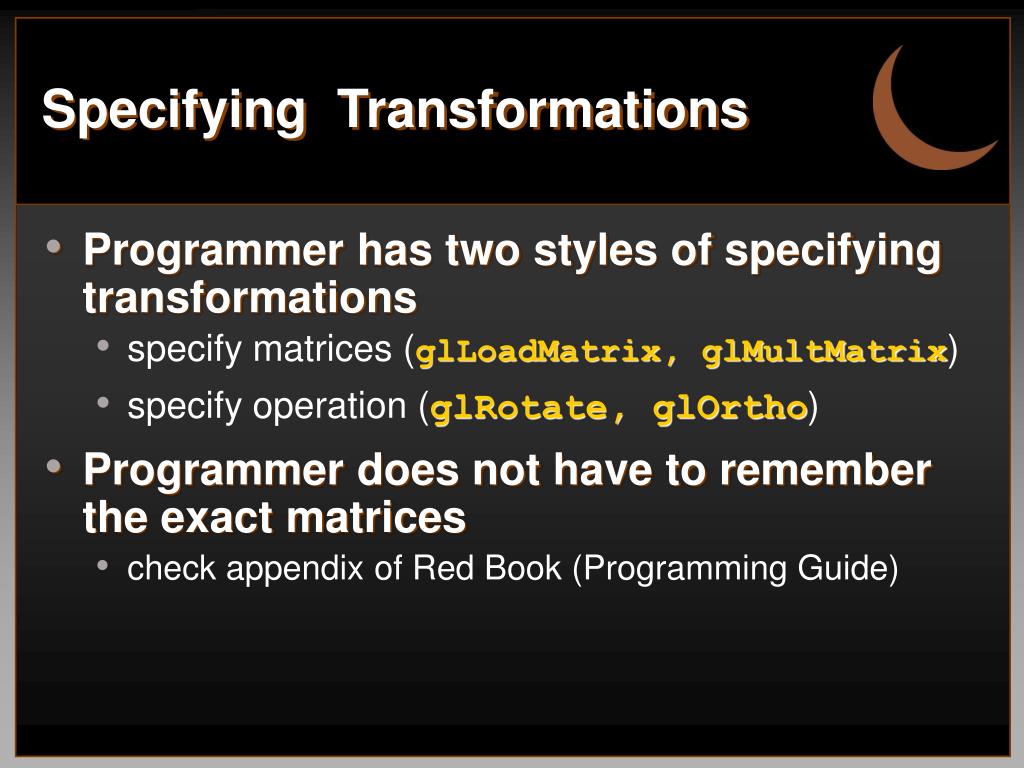 Specifying  Transformations

• Programmer has two styles of specifying transformations
  • specify matrices (glLoadMatrix, glMultMatrix)
  • specify operation (glRotate, glOrtho)
• Programmer does not have to remember the exact matrices
  • check appendix of Red Book (Programming Guide)